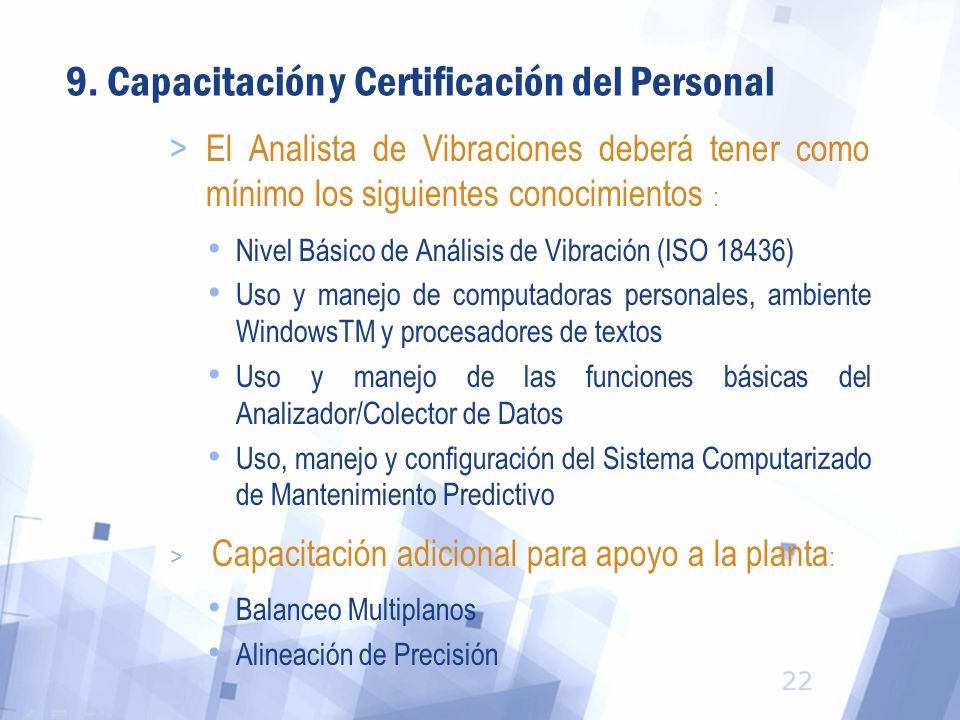 9. Capacitación y Certificación del Personal

> El Analista de Vibraciones deberá tener como mínimo los siguientes conocimientos :

• Nivel Básico de Análisis de Vibración (ISO 18436)
• Uso y manejo de computadoras personales, ambiente WindowsTM y procesadores de textos
• Uso y manejo de las funciones básicas del Analizador/Colector de Datos
• Uso, manejo y configuración del Sistema Computarizado de Mantenimiento Predictivo

> Capacitación adicional para apoyo a la planta:

• Balanceo Multiplanos
• Alineación de Precisión

22